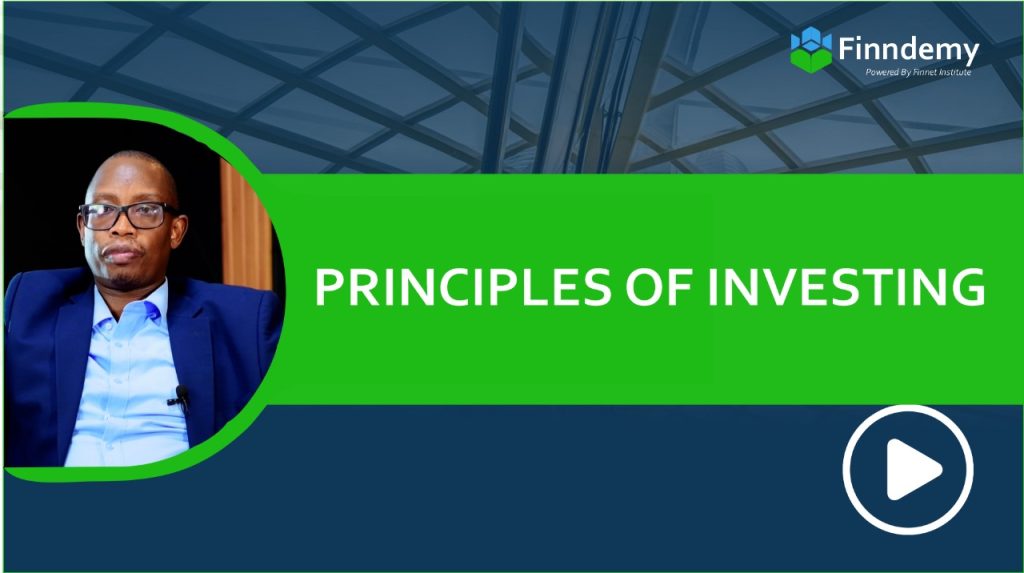 Finndemy
Powered By Finnet Institute

PRINCIPLES OF INVESTING